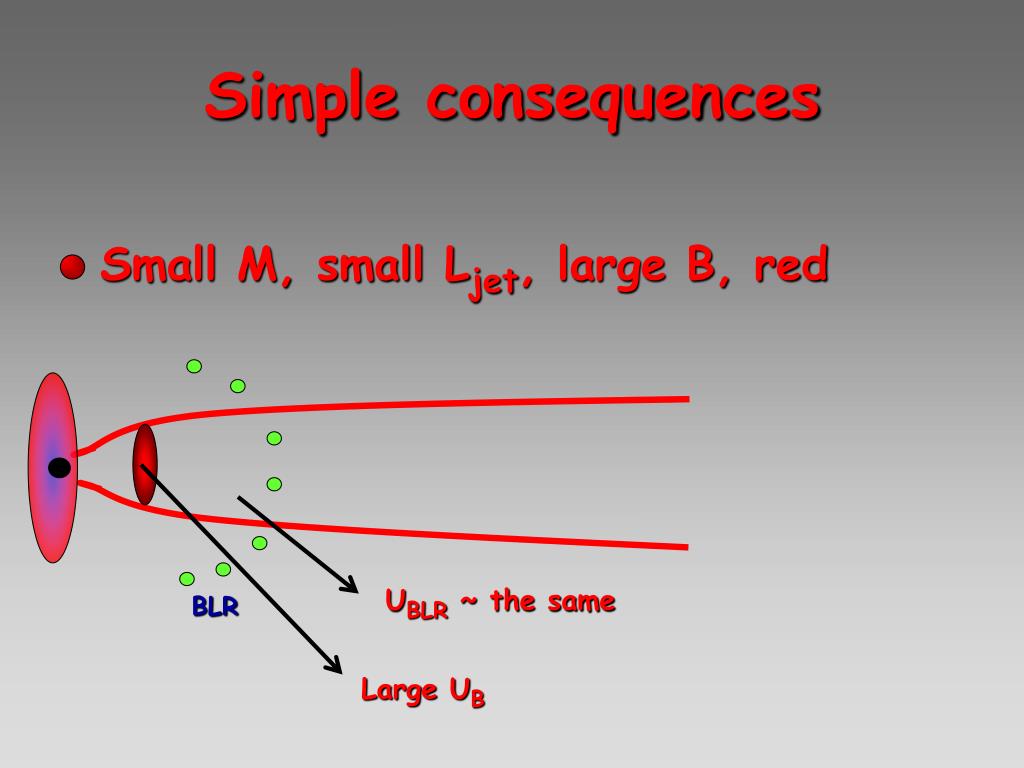 Simple consequences

Small M, small $L_{jet}$, large B, red

BLR

$U_{BLR}$ ~ the same

Large $U_B$